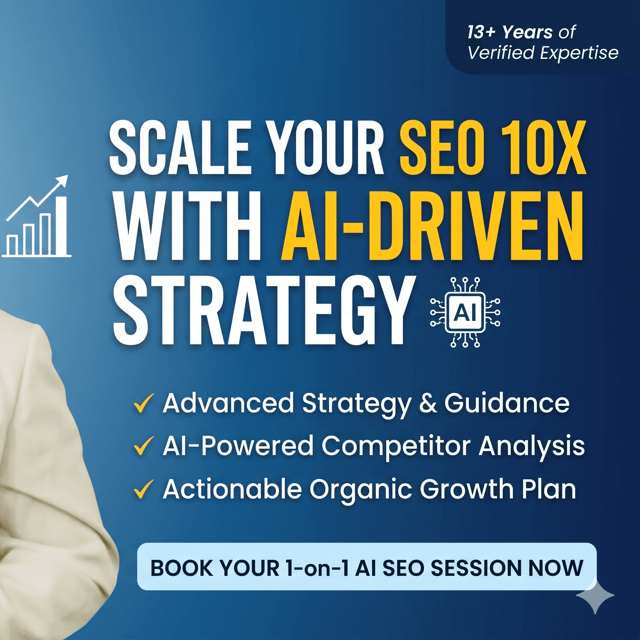 13+ Years of Verified Expertise

SCALE YOUR SEO 10X WITH AI-DRIVEN STRATEGY

AI

✓ Advanced Strategy & Guidance
✓ AI-Powered Competitor Analysis
✓ Actionable Organic Growth Plan

BOOK YOUR 1-on-1 AI SEO SESSION NOW